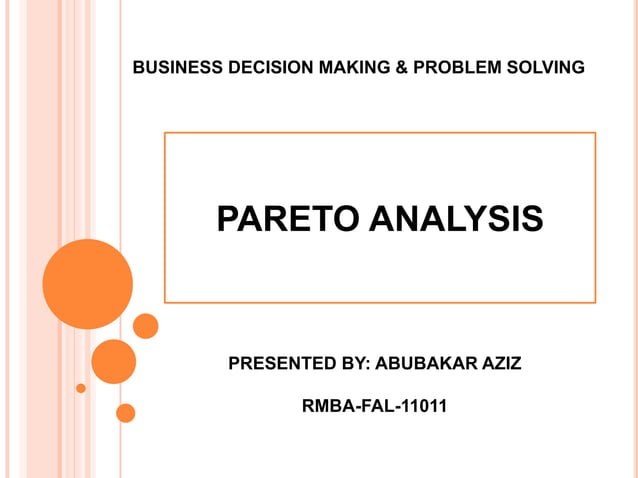 BUSINESS DECISION MAKING & PROBLEM SOLVING

PARETO ANALYSIS

PRESENTED BY: ABUBAKAR AZIZ

RMBA-FAL-11011